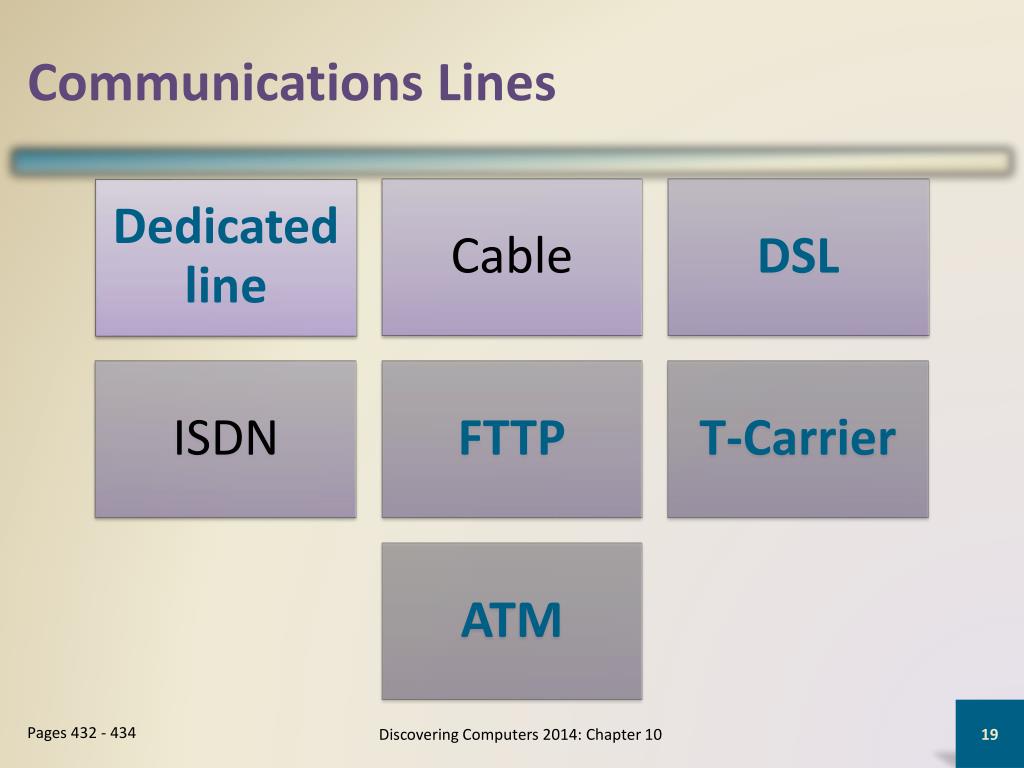 Communications Lines

Dedicated line

Cable

DSL

ISDN

FTTP

T-Carrier

ATM

Pages 432 - 434

Discovering Computers 2014: Chapter 10

19